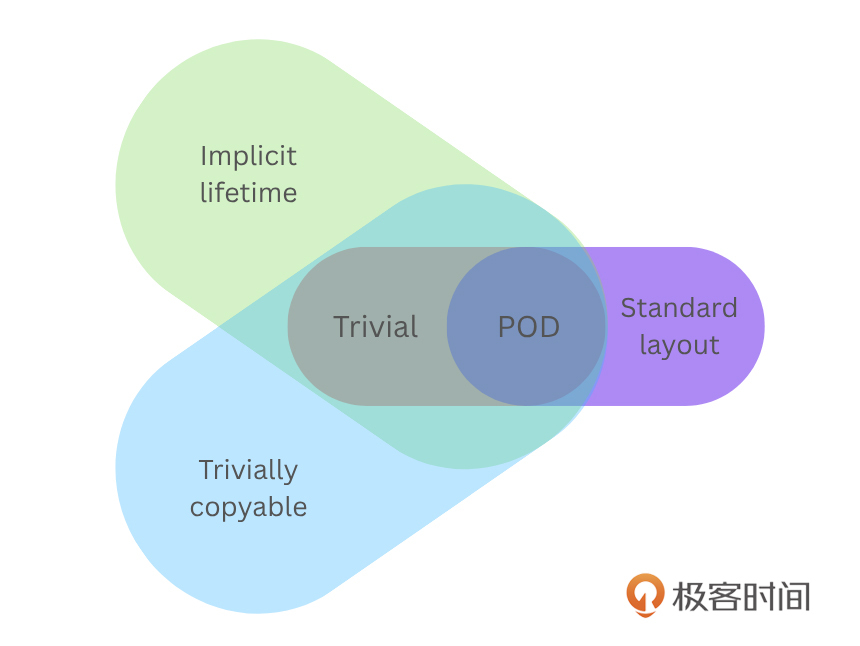 Implicit lifetime

Trivial

POD

Standard layout

Trivially copyable

极客时间